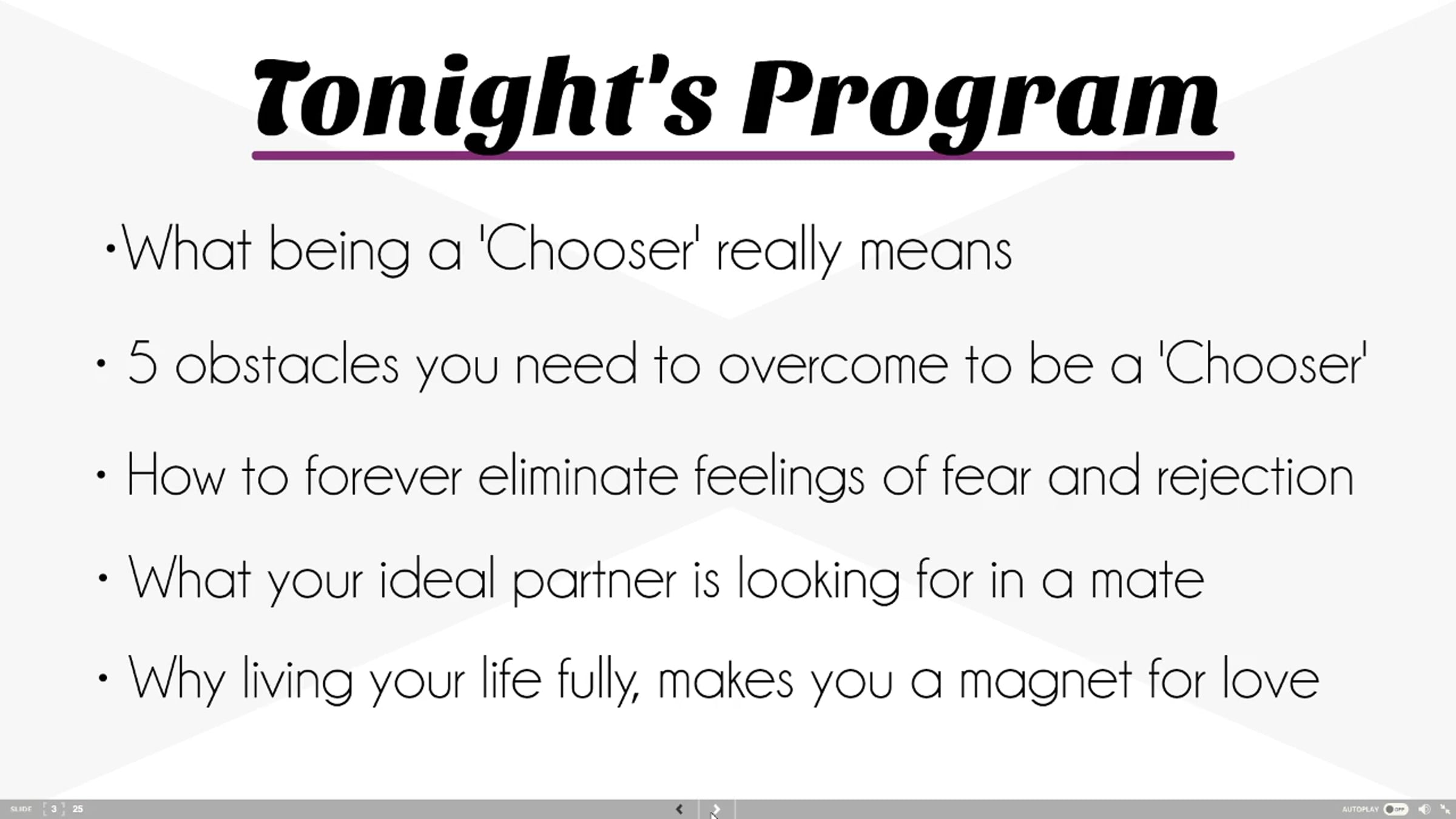 Tonight's Program

• What being a 'Chooser' really means

• 5 obstacles you need to overcome to be a 'Chooser'

• How to forever eliminate feelings of fear and rejection

• What your ideal partner is looking for in a mate

• Why living your life fully, makes you a magnet for love

SLIDE 3 25

AUTOPLAY OFF